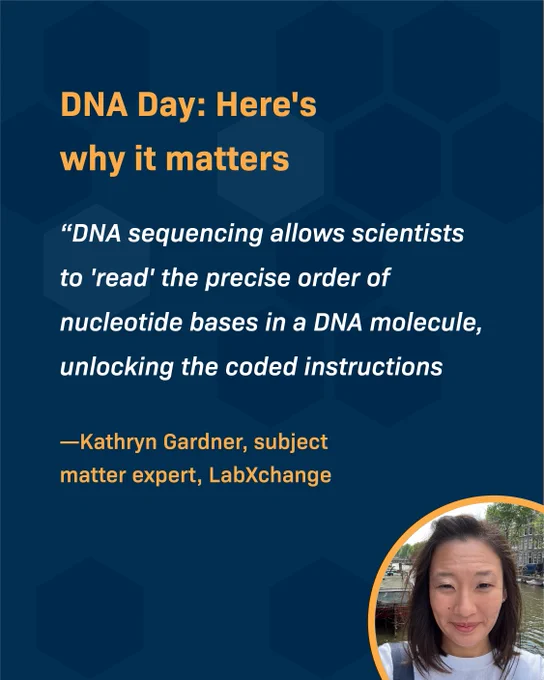 DNA Day: Here's why it matters

“DNA sequencing allows scientists to 'read' the precise order of nucleotide bases in a DNA molecule, unlocking the coded instructions

—Kathryn Gardner, subject matter expert, LabXchange